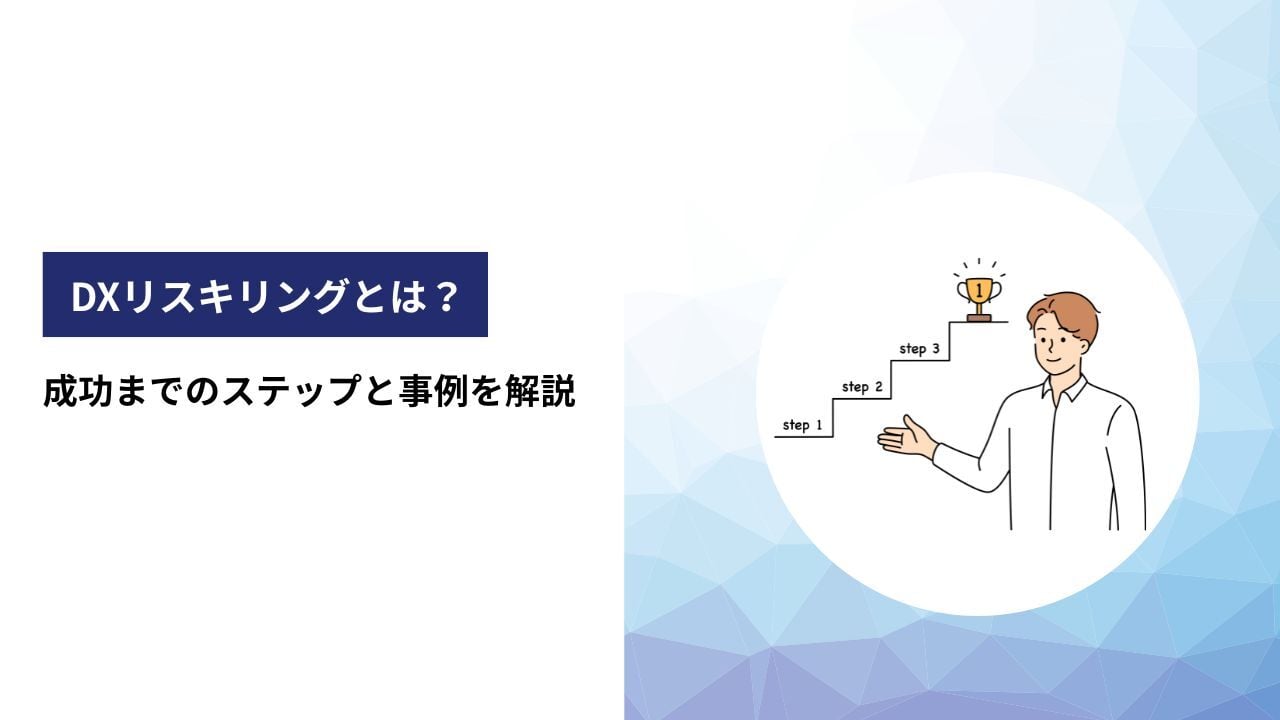 DXリスキリングとは？

成功までのステップと事例を解説

1

step 3

step 2

step 1